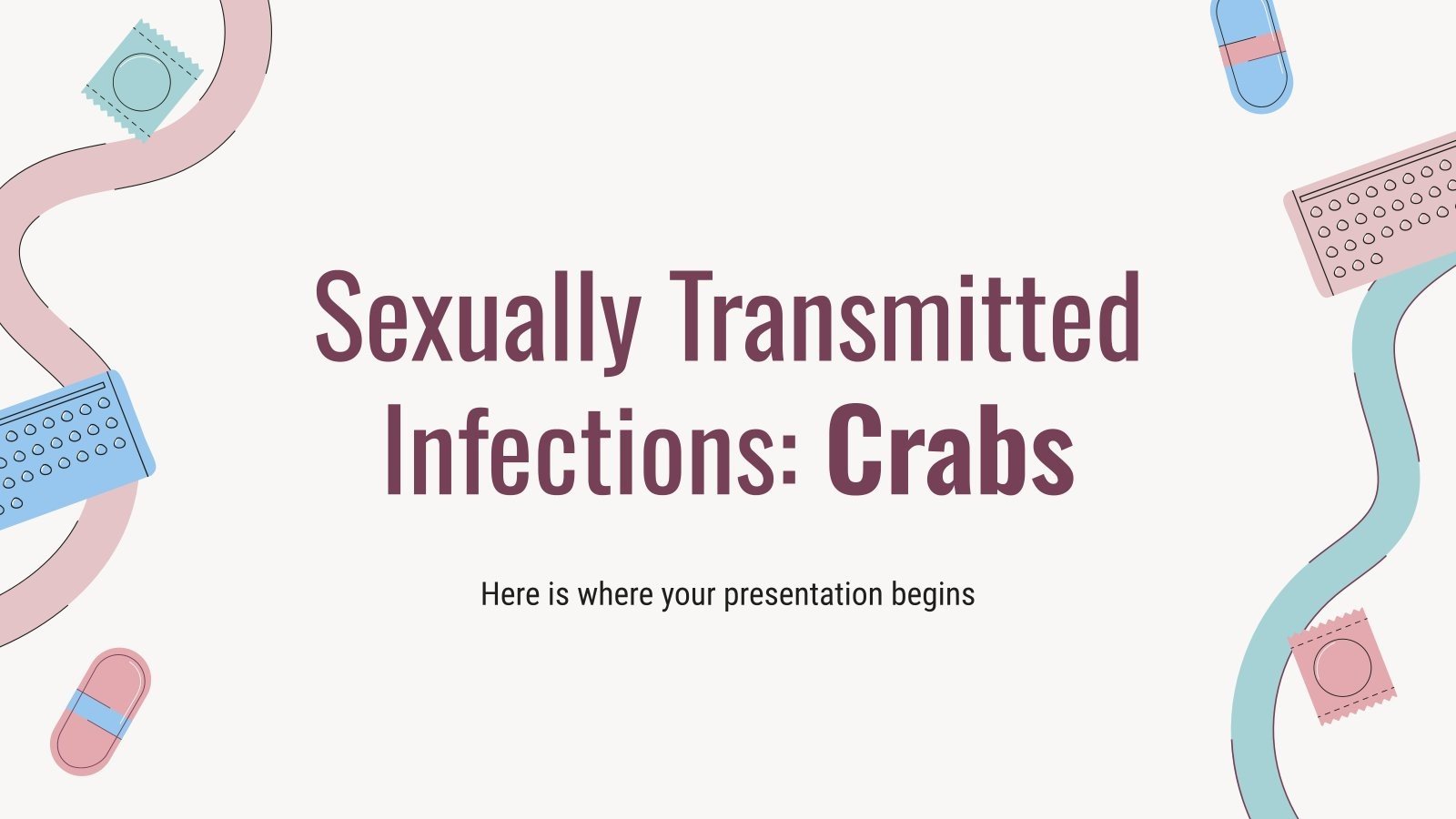 Sexually Transmitted Infections: Crabs

Here is where your presentation begins